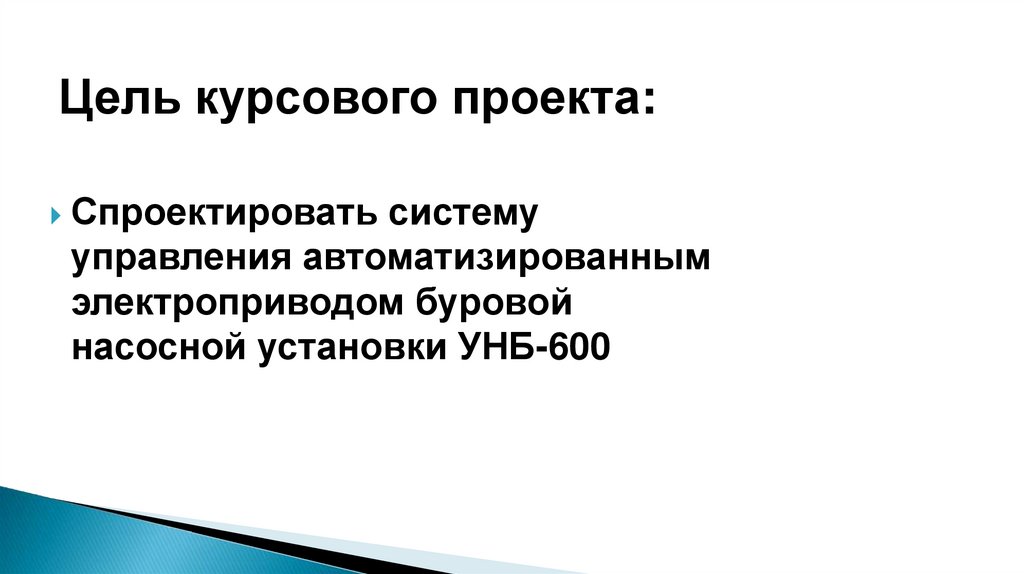 Цель курсового проекта:

Спроектировать систему управления автоматизированным электроприводом буровой насосной установки УНБ-600